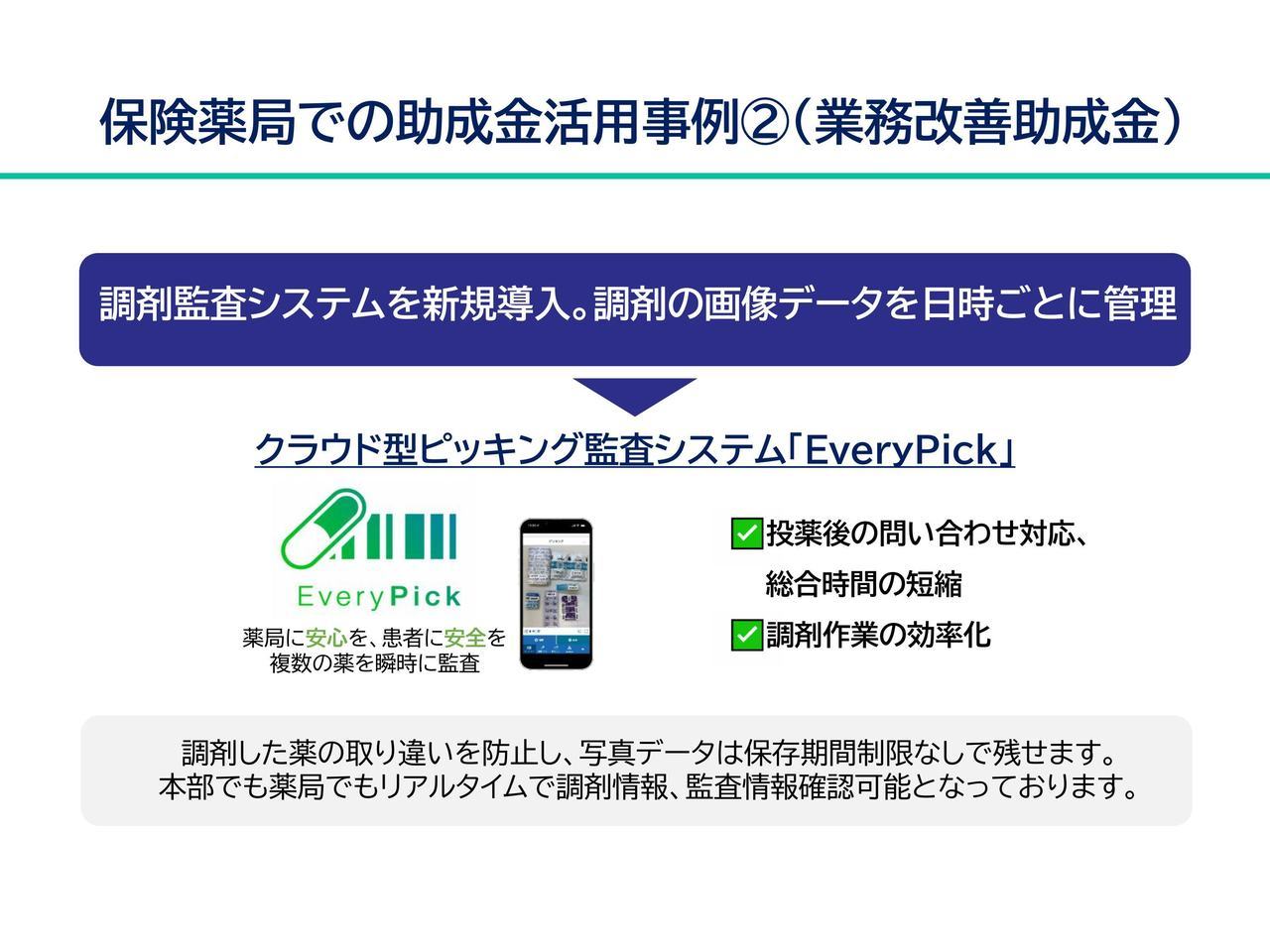 保険薬局での助成金活用事例②（業務改善助成金）

調剤監査システムを新規導入。調剤の画像データを日時ごとに管理

クラウド型ピッキング監査システム「EveryPick」

EveryPick

薬局に安心を、患者に安全を
複数の薬を瞬時に監査

投薬後の問い合わせ対応、
総合時間の短縮

調剤作業の効率化

調剤した薬の取り違いを防止し、写真データは保存期間制限なしで残せます。
本部でも薬局でもリアルタイムで調剤情報、監査情報確認可能となっております。